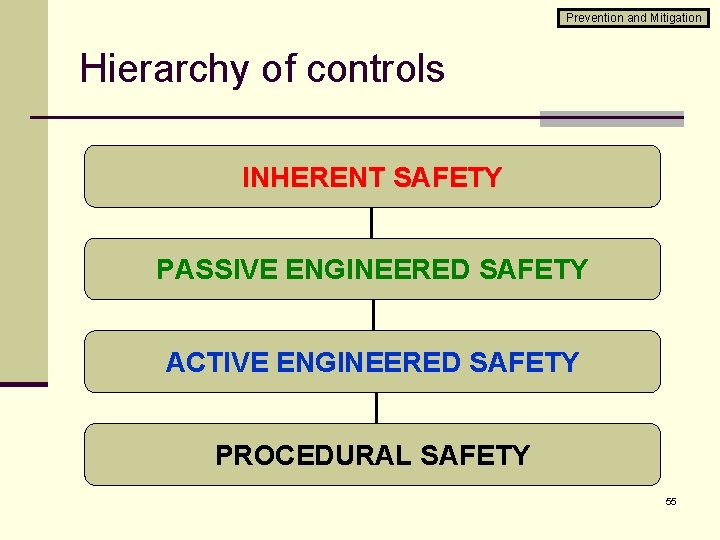 Prevention and Mitigation

Hierarchy of controls

INHERENT SAFETY

PASSIVE ENGINEERED SAFETY

ACTIVE ENGINEERED SAFETY

PROCEDURAL SAFETY

55